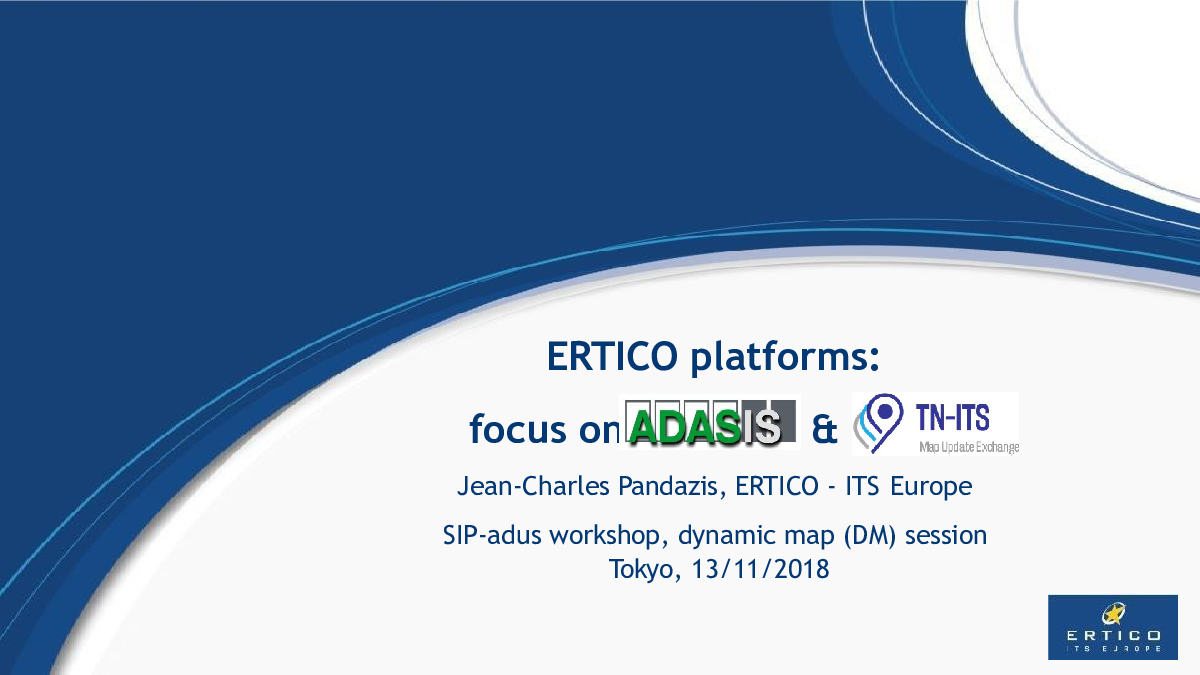 ERTICO platforms:

focus on ADASIS & TN-ITS Map Update Exchange

Jean-Charles Pandazis, ERTICO - ITS Europe

SIP-adus workshop, dynamic map (DM) session
Tokyo, 13/11/2018

ERTICO
ITS EUROPE